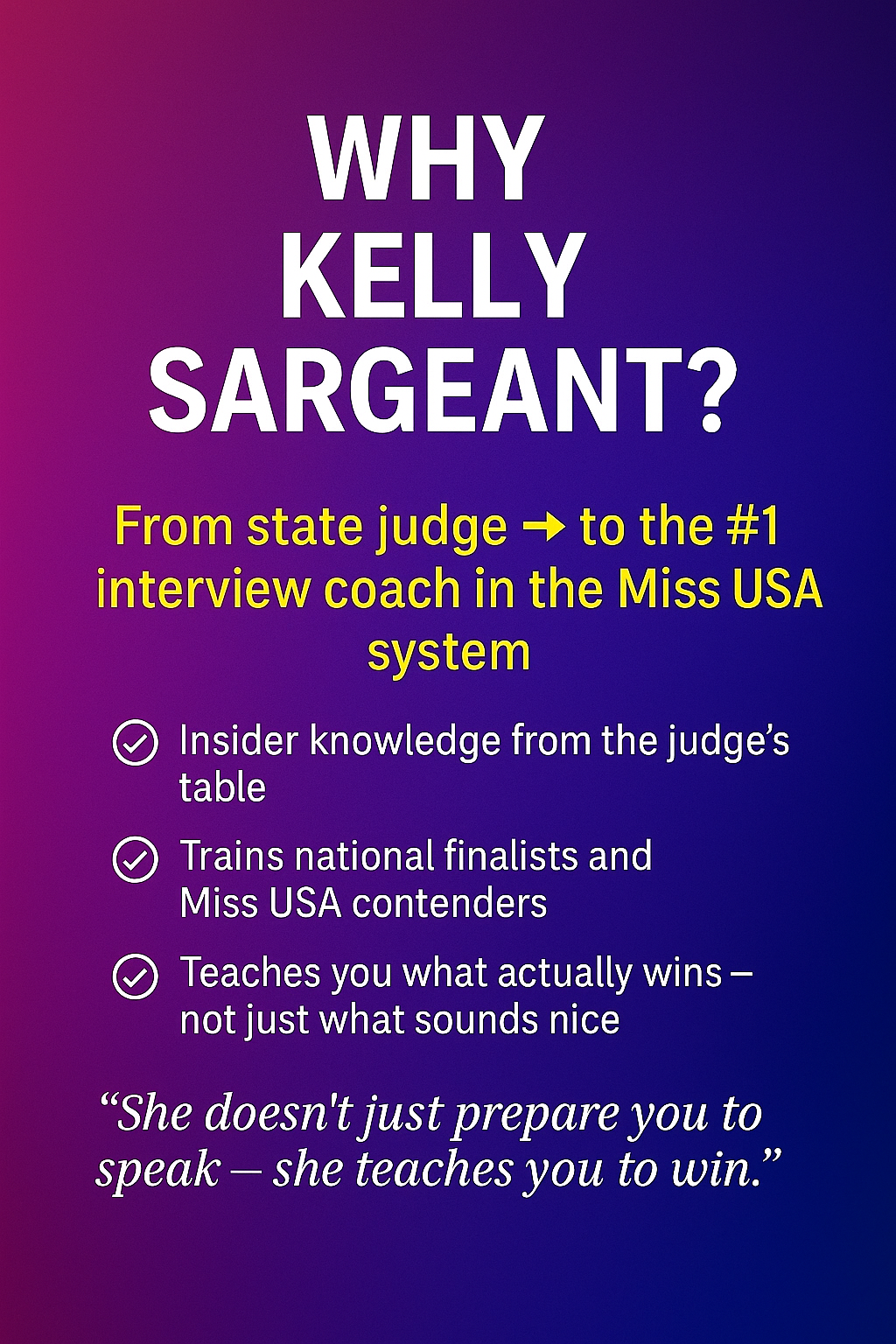 WHY KELLY SARGEANT?

From state judge → to the #1 interview coach in the Miss USA system

Insider knowledge from the judge's table

Trains national finalists and Miss USA contenders

Teaches you what actually wins – not just what sounds nice

"She doesn't just prepare you to speak – she teaches you to win."